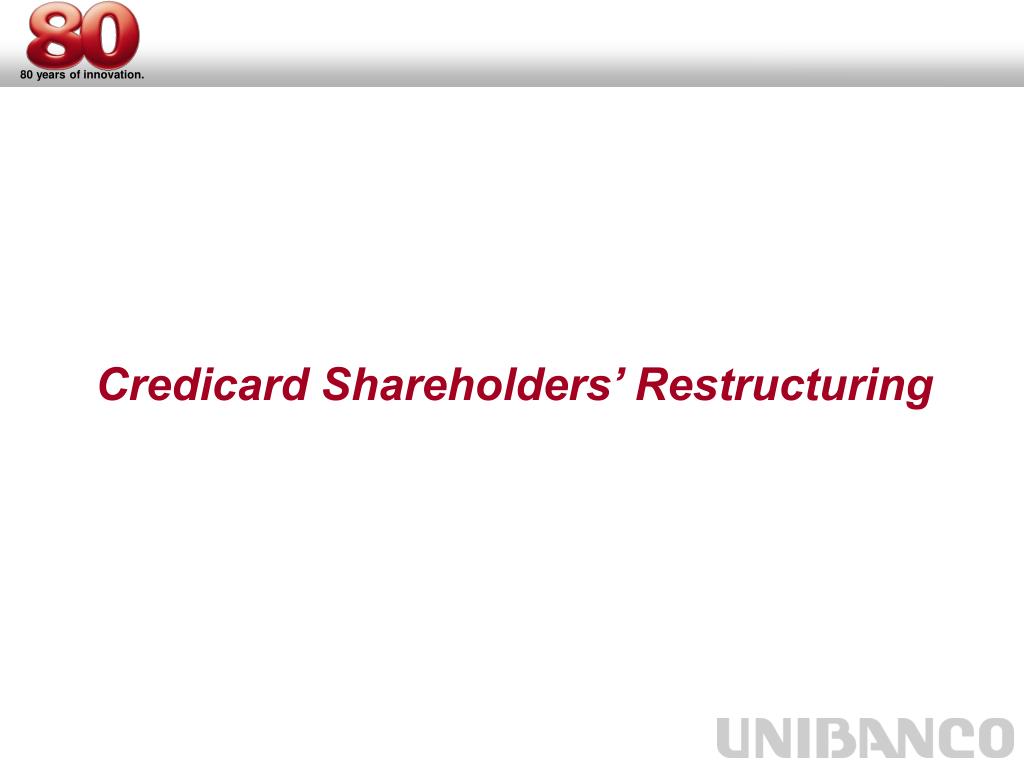 80
80 years of innovation.

Credicard Shareholders’ Restructuring

UNIBANCO